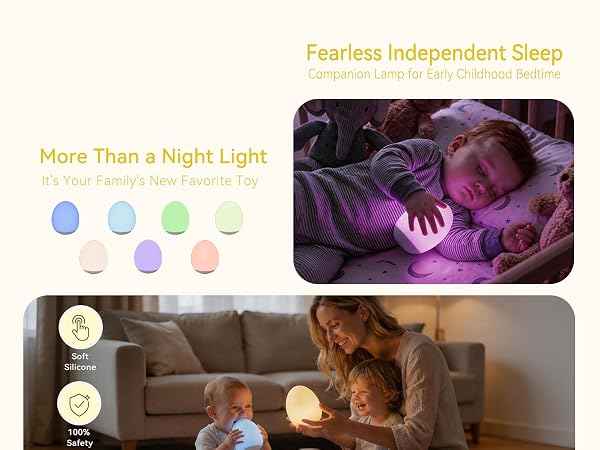 Fearless Independent Sleep
Companion Lamp for Early Childhood Bedtime

More Than a Night Light
It's Your Family's New Favorite Toy

Soft Silicone

100% Safety